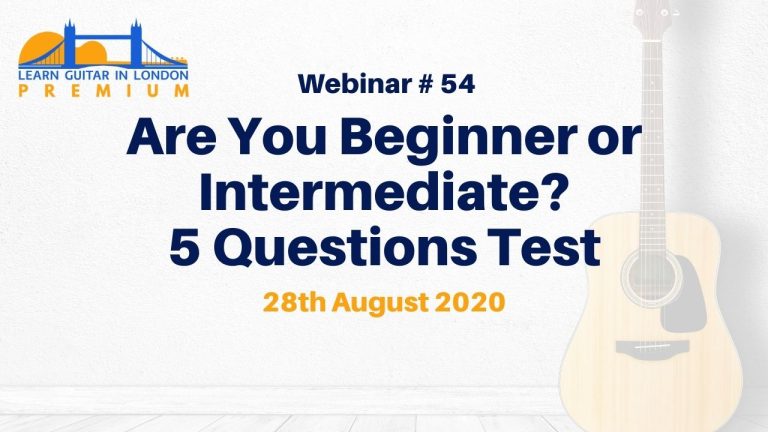 LEARN GUITAR IN LONDON
PREMIUM

Webinar # 54

Are You Beginner or Intermediate?
5 Questions Test

28th August 2020